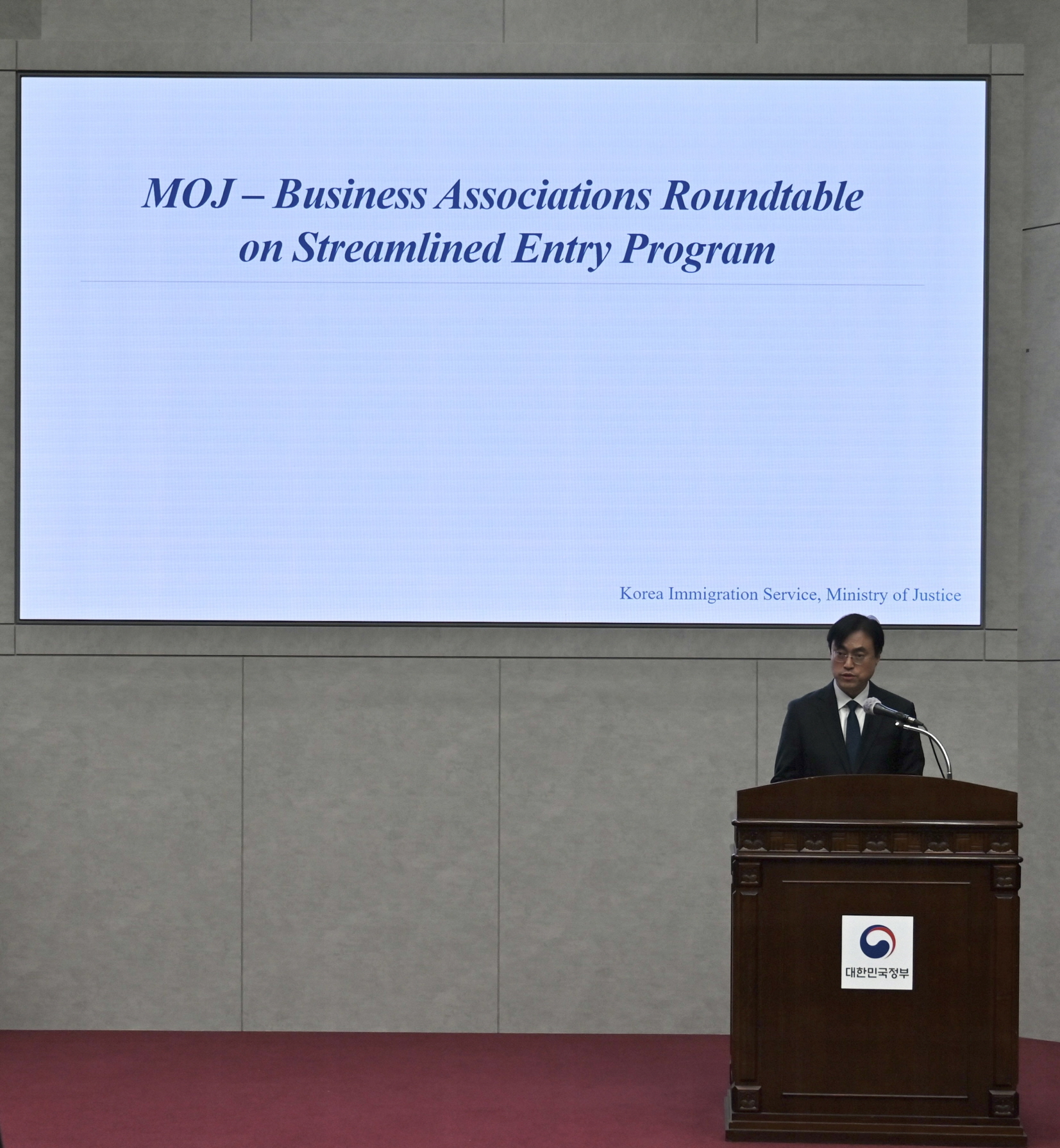 MOJ – Business Associations Roundtable on Streamlined Entry Program

Korea Immigration Service, Ministry of Justice

대한민국정부